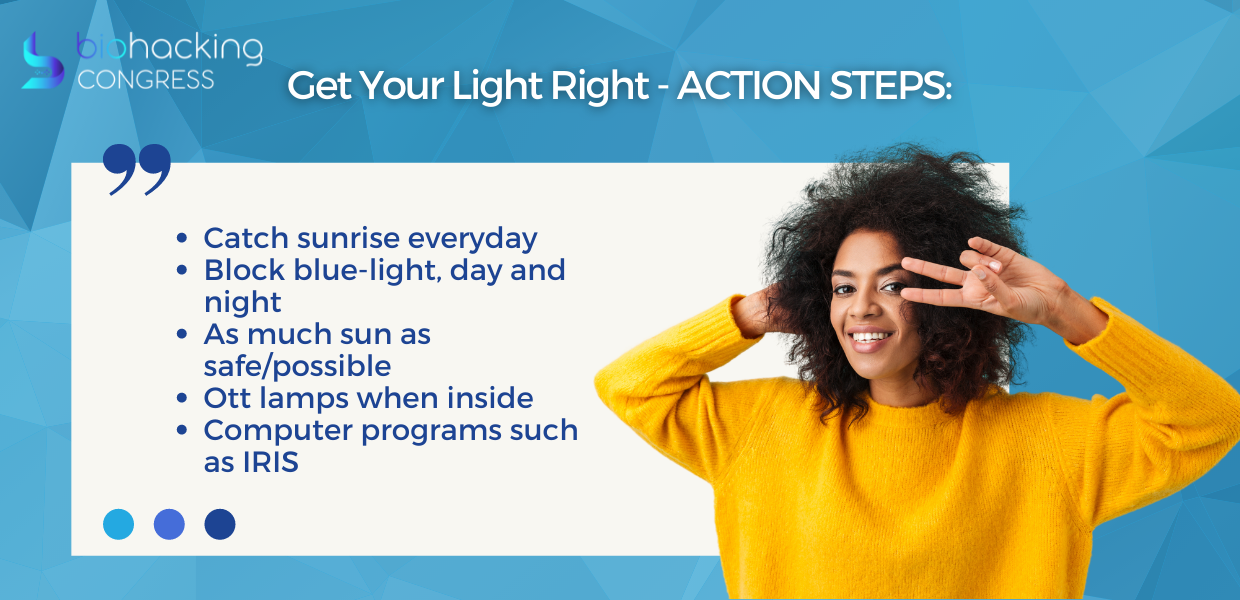 biohacking CONGRESS

Get Your Light Right - ACTION STEPS:

- Catch sunrise everyday
- Block blue-light, day and night
- As much sun as safe/possible
- Ott lamps when inside
- Computer programs such as IRIS